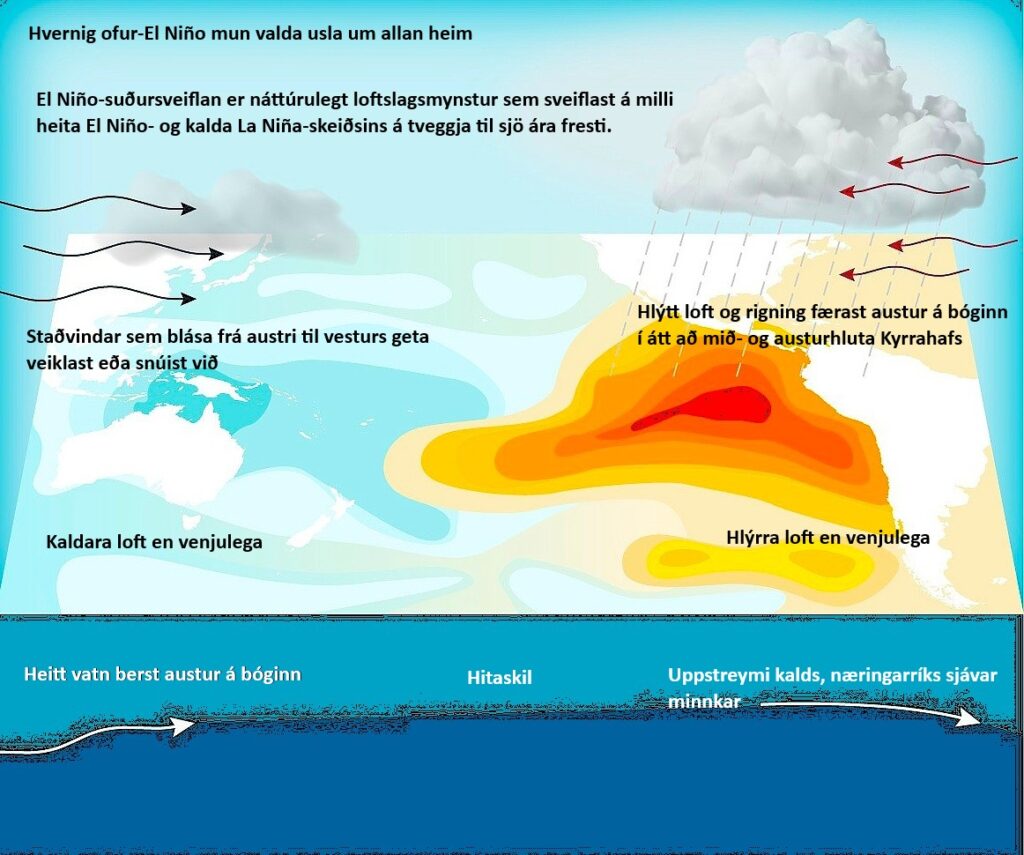 Hvernig ofur-El Niño mun valda usla um allan heim

El Niño-suðursveiflan er náttúrulegt loftslagsmynstur sem sveiflast á milli heita El Niño- og kalda La Niña-skeiðsins á tveggja til sjö ára fresti.

Staðvindar sem blása frá austri til vesturs geta veiklast eða snúist við

Hlýtt loft og rigning færast austur á bóginn í átt að mið- og austurhluta Kyrrahafs

Kaldara loft en venjulega

Hlýrra loft en venjulega

Heitt vatn berst austur á bóginn

Hitaskil

Uppstreymi kalds, næringarríks sjávar minnkar